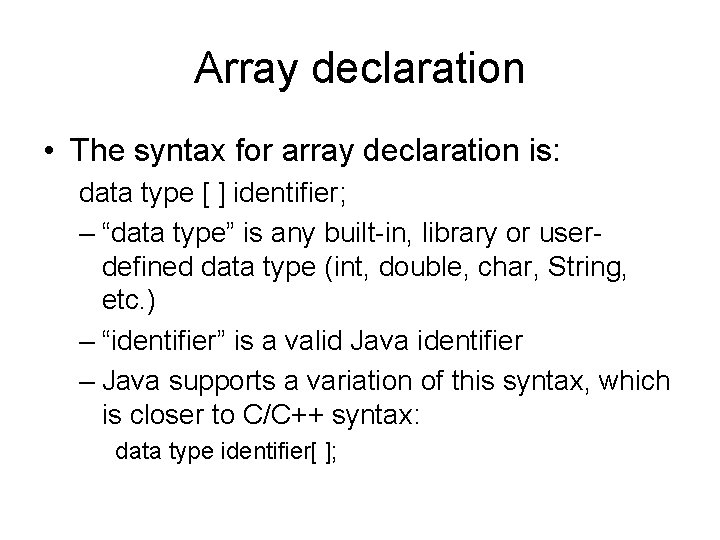 Array declaration

• The syntax for array declaration is:

data type [ ] identifier;

– “data type” is any built-in, library or user-defined data type (int, double, char, String, etc.)

– “identifier” is a valid Java identifier

– Java supports a variation of this syntax, which is closer to C/C++ syntax:

data type identifier[ ];